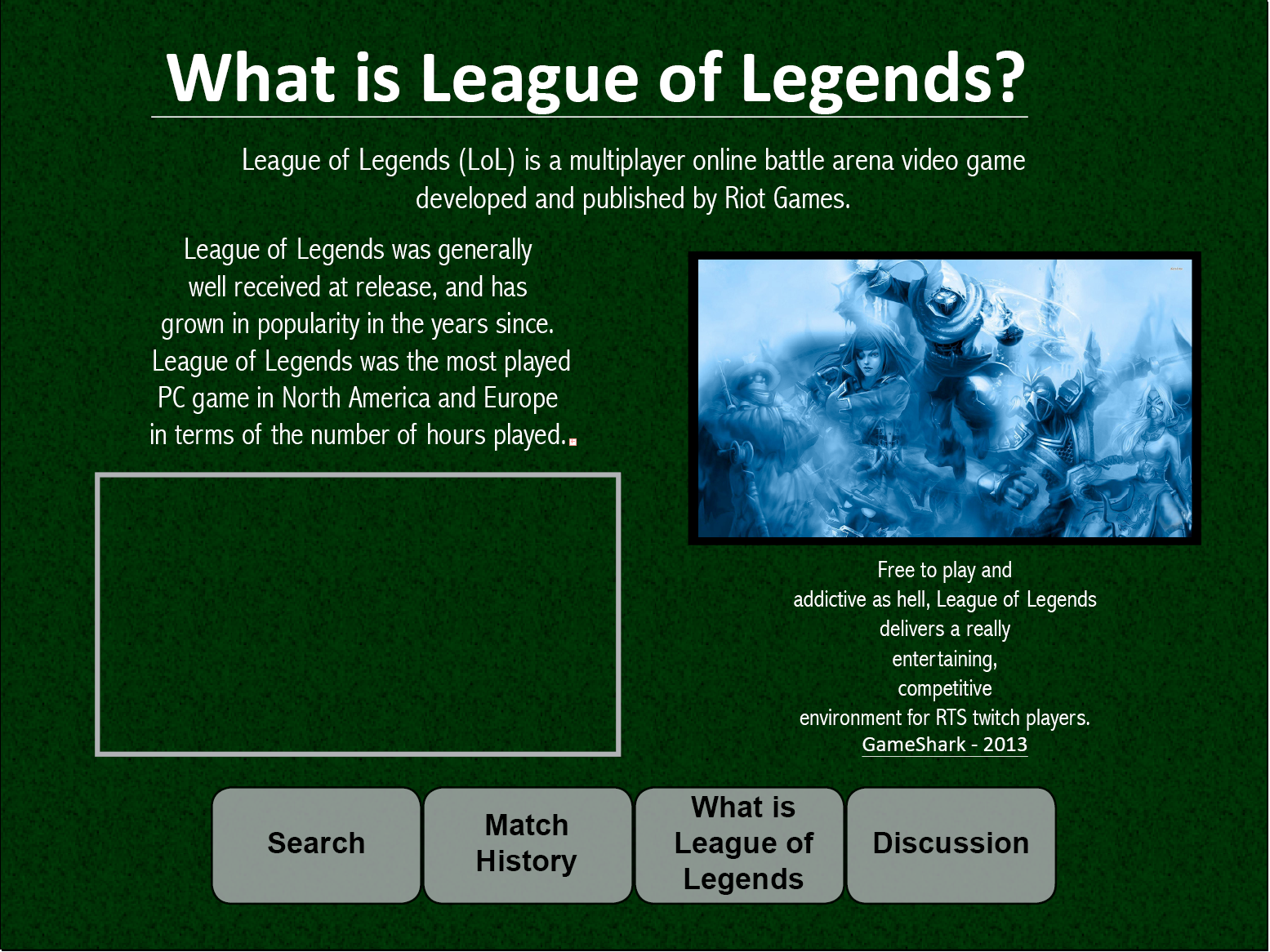 What is League of Legends?

League of Legends (LoL) is a multiplayer online battle arena video game developed and published by Riot Games.

League of Legends was generally well received at release, and has grown in popularity in the years since. League of Legends was the most played PC game in North America and Europe in terms of the number of hours played.

Free to play and addictive as hell, League of Legends delivers a really entertaining, competitive environment for RTS twitch players.
GameShark - 2013

Search

Match History

What is League of Legends

Discussion